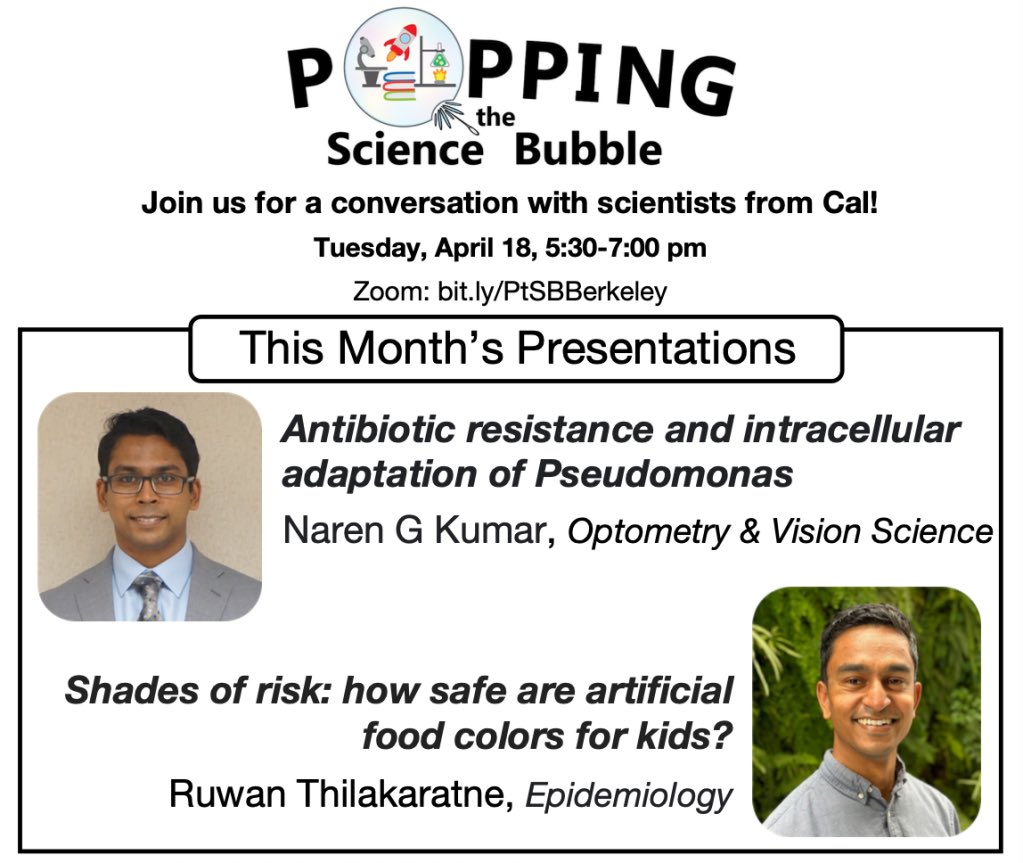 POPPING the Science Bubble

Join us for a conversation with scientists from Cal!

Tuesday, April 18, 5:30-7:00 pm

Zoom: bit.ly/PtSBBerkeley

This Month's Presentations

Antibiotic resistance and intracellular adaptation of Pseudomonas

Naren G Kumar, Optometry & Vision Science

Shades of risk: how safe are artificial food colors for kids?

Ruwan Thilakaratne, Epidemiology